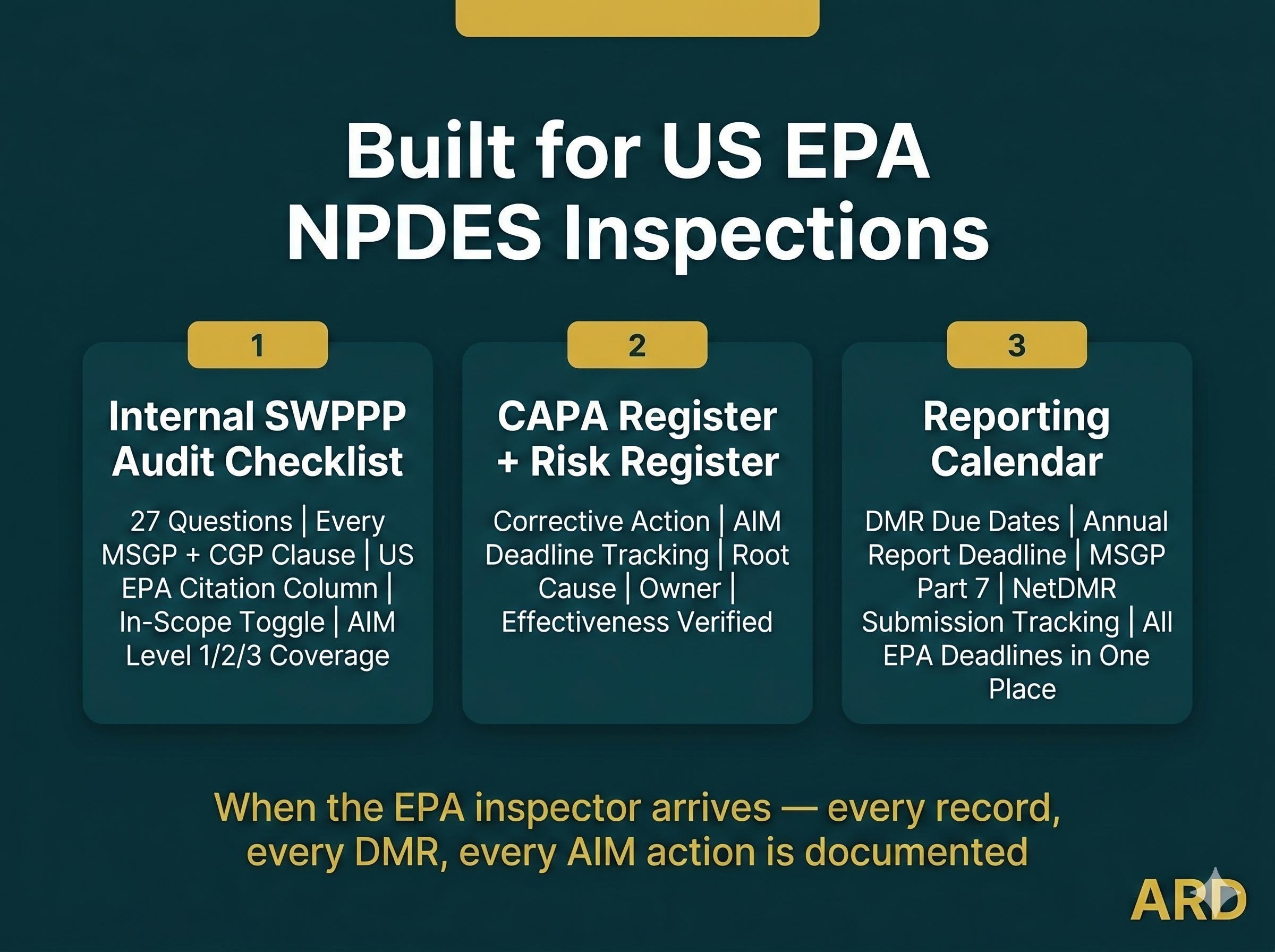 Built for US EPA NPDES Inspections

1

Internal SWPPP Audit Checklist

27 Questions | Every MSGP + CGP Clause | US EPA Citation Column | In-Scope Toggle | AIM Level 1/2/3 Coverage

2

CAPA Register + Risk Register

Corrective Action | AIM Deadline Tracking | Root Cause | Owner | Effectiveness Verified

3

Reporting Calendar

DMR Due Dates | Annual Report Deadline | MSGP Part 7 | NetDMR Submission Tracking | All EPA Deadlines in One Place

When the EPA inspector arrives — every record, every DMR, every AIM action is documented

ARD